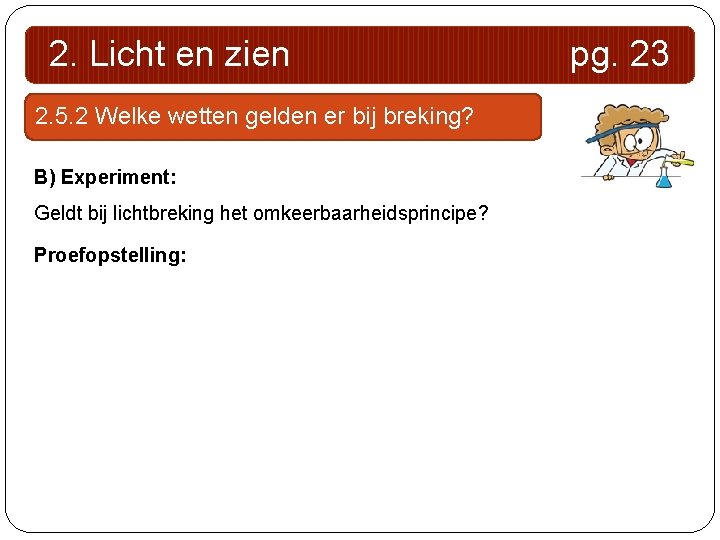 2. Licht en zien pg. 23

2.5.2 Welke wetten gelden er bij breking?

B) Experiment:

Geldt bij lichtbreking het omkeerbaarheidsprincipe?

Proefopstelling: